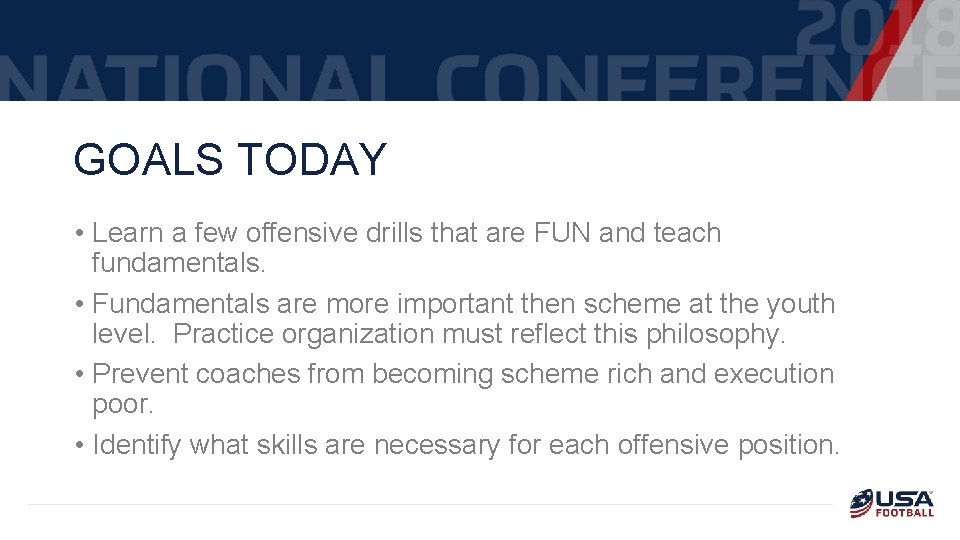 2018
NATIONAL CONFERENCE

GOALS TODAY

• Learn a few offensive drills that are FUN and teach fundamentals.

• Fundamentals are more important then scheme at the youth level. Practice organization must reflect this philosophy.

• Prevent coaches from becoming scheme rich and execution poor.

• Identify what skills are necessary for each offensive position.

USA FOOTBALL